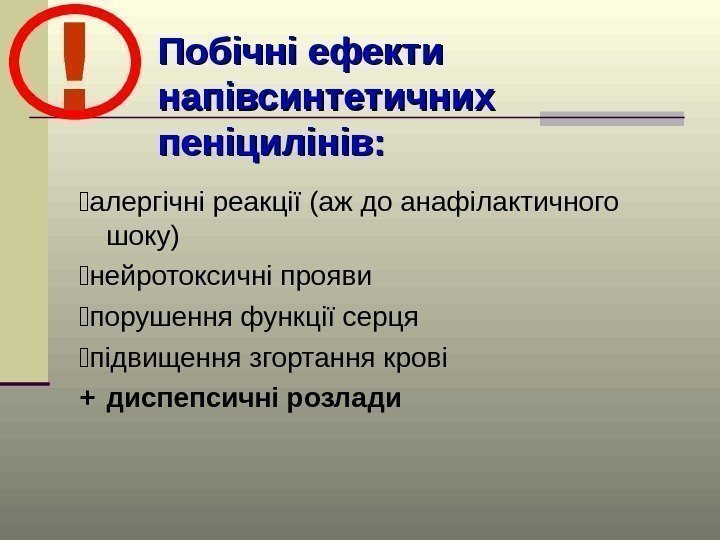 !

Побічні ефекти напівсинтетичних пеніцилінів:

алергічні реакції (аж до анафілактичного шоку)

нейротоксичні прояви

порушення функції серця

підвищення згортання крові

+ диспепсичні розлади